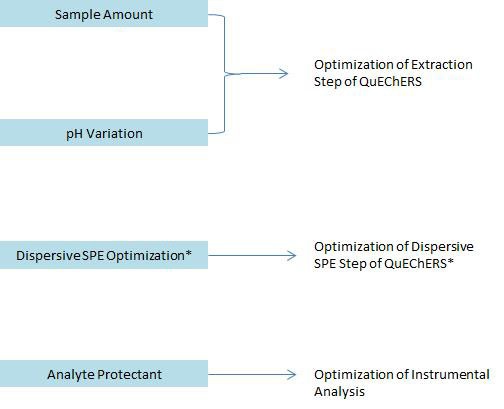 Sample Amount

pH Variation

Optimization of Extraction Step of QuEChERS

Dispersive SPE Optimization*

Optimization of Dispersive SPE Step of QuEChERS*

Analyte Protectant

Optimization of Instrumental Analysis